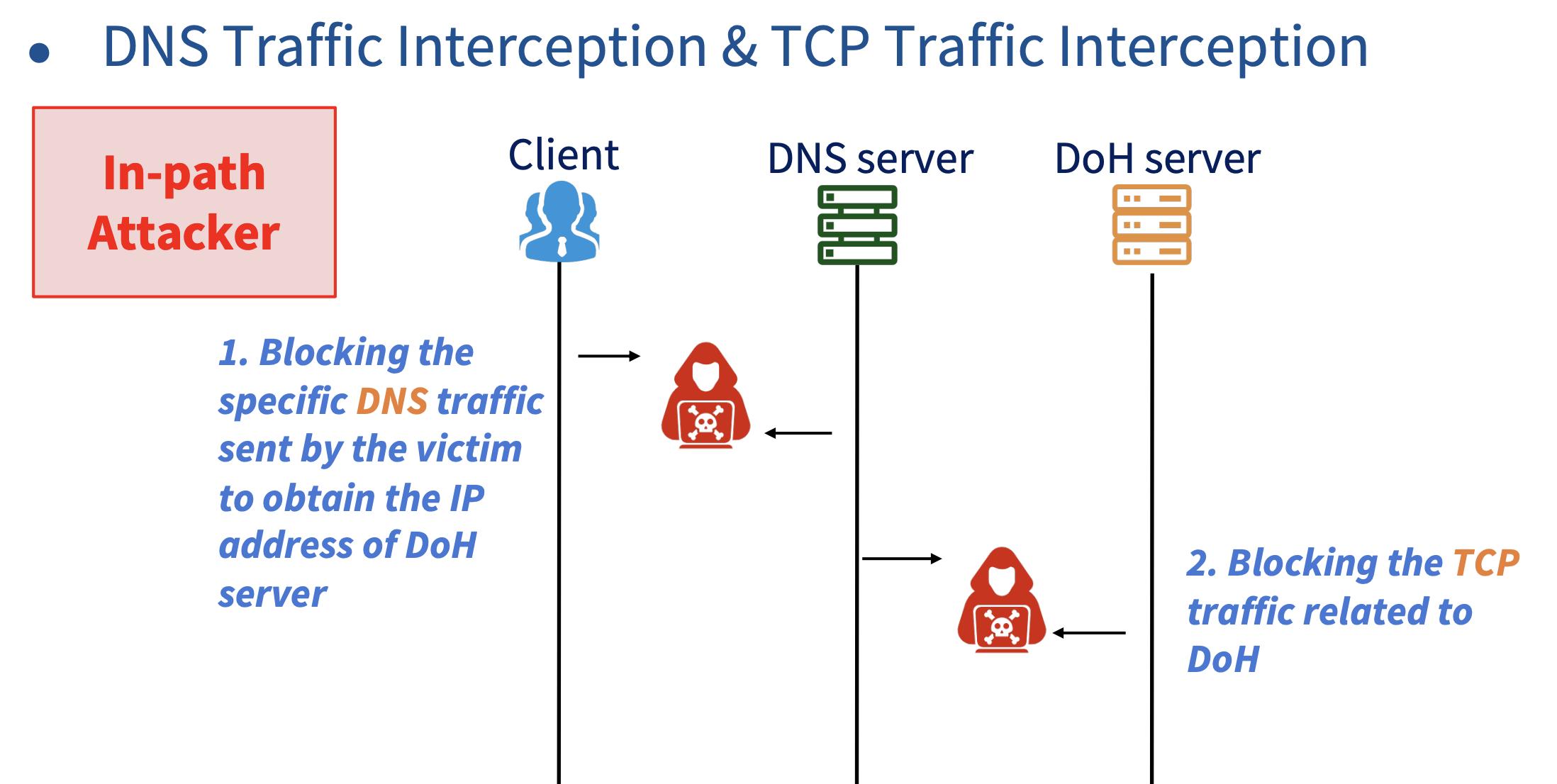 • DNS Traffic Interception & TCP Traffic Interception

In-path Attacker

Client

DNS server

DoH server

1. Blocking the specific DNS traffic sent by the victim to obtain the IP address of DoH server

2. Blocking the TCP traffic related to DoH